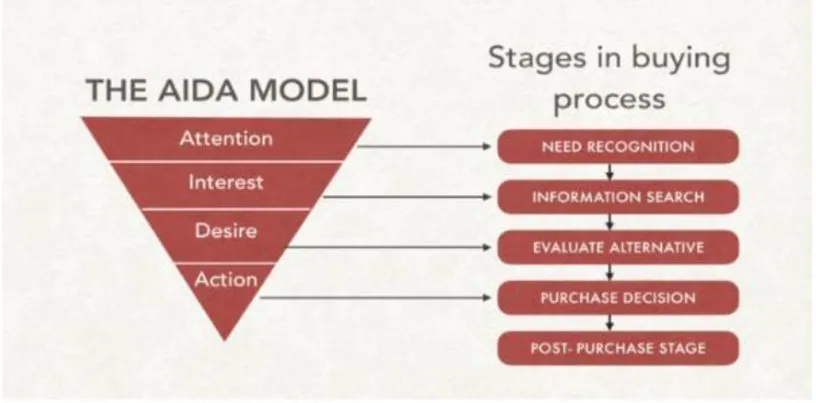 THE AIDA MODEL

Attention
Interest
Desire
Action

Stages in buying process

NEED RECOGNITION
INFORMATION SEARCH
EVALUATE ALTERNATIVE
PURCHASE DECISION
POST- PURCHASE STAGE